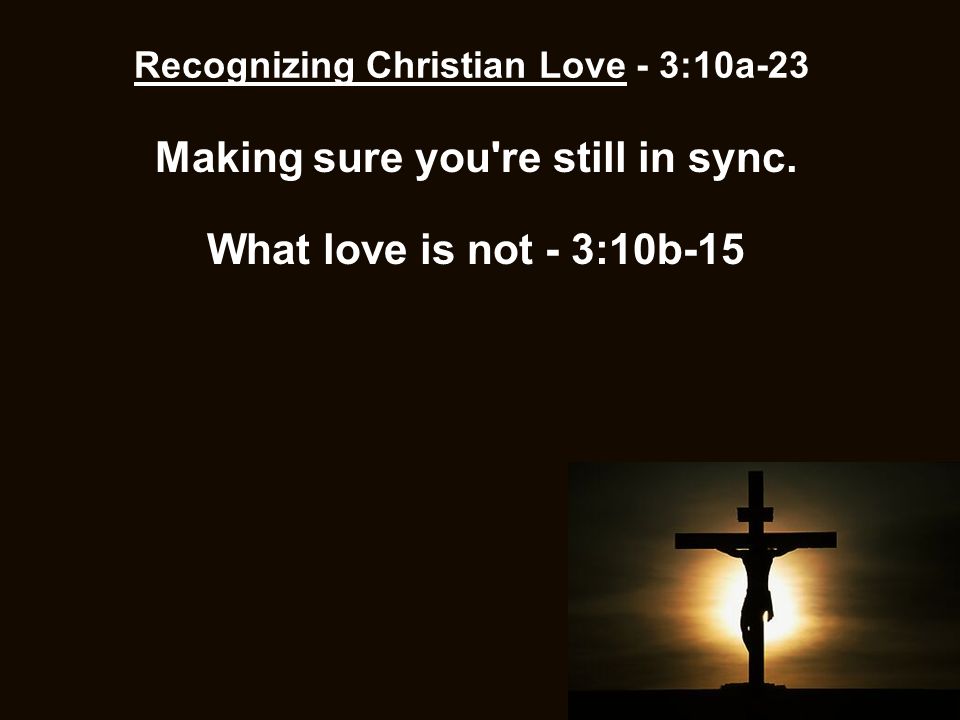 Recognizing Christian Love - 3:10a-23

Making sure you're still in sync.

What love is not - 3:10b-15